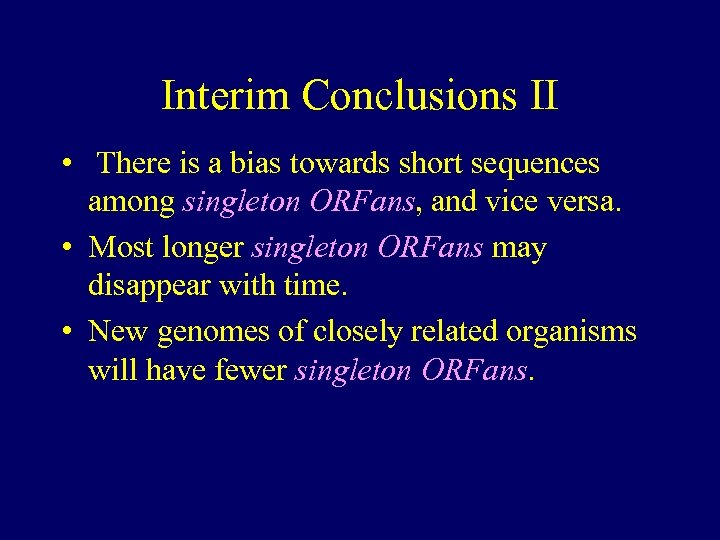 Interim Conclusions II

• There is a bias towards short sequences among singleton ORFans, and vice versa.

• Most longer singleton ORFans may disappear with time.

• New genomes of closely related organisms will have fewer singleton ORFans.